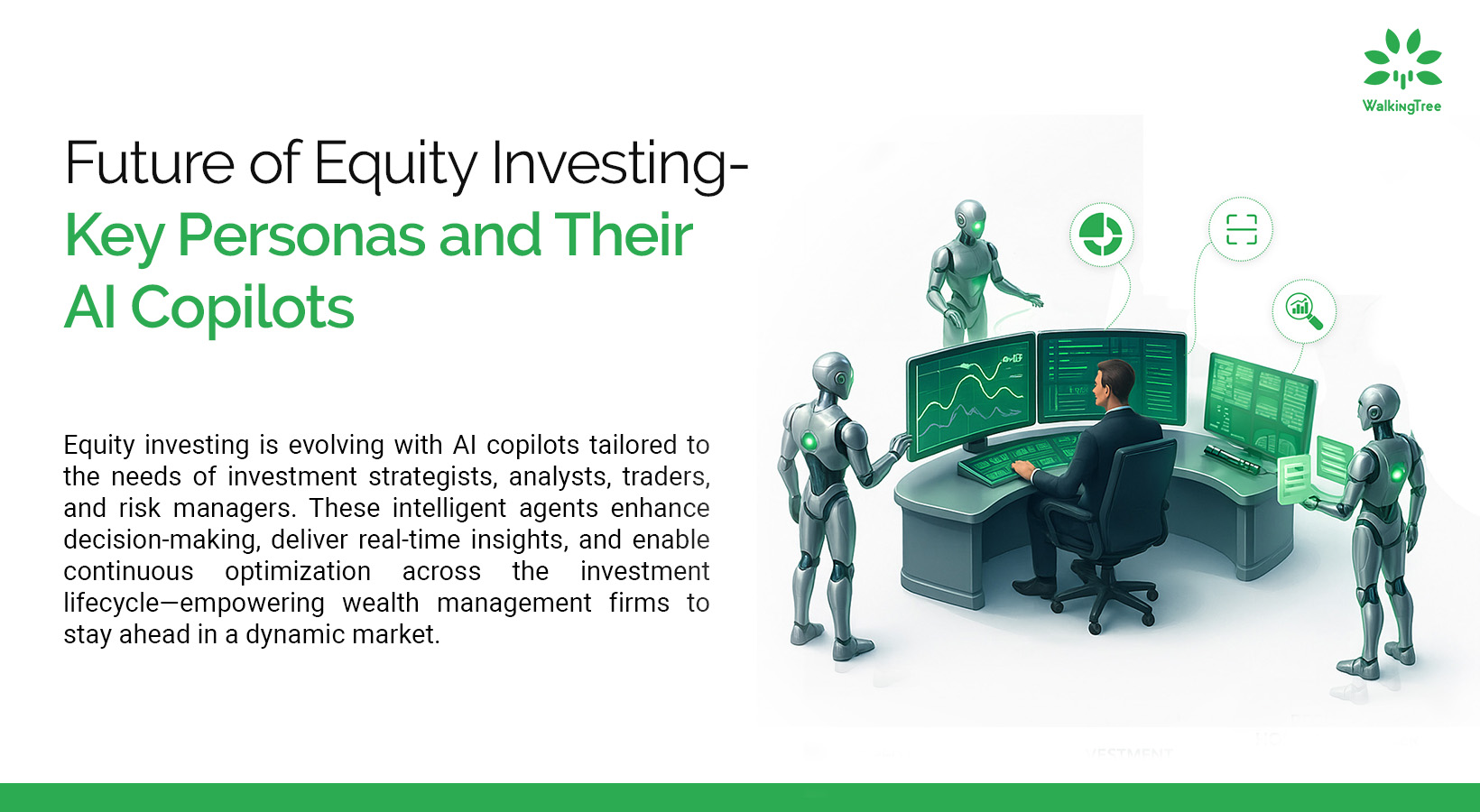 WalkingTree

Future of Equity Investing-
Key Personas and Their AI Copilots

Equity investing is evolving with AI copilots tailored to the needs of investment strategists, analysts, traders, and risk managers. These intelligent agents enhance decision-making, deliver real-time insights, and enable continuous optimization across the investment lifecycle—empowering wealth management firms to stay ahead in a dynamic market.